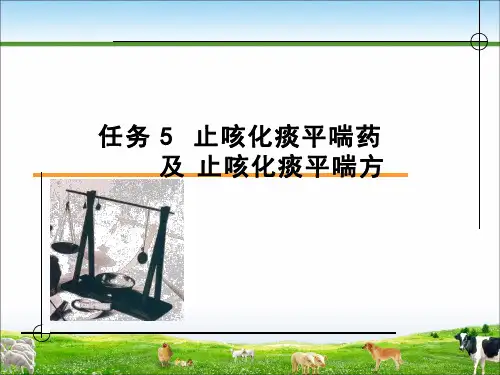 任务 5 止咳化痰平喘药
及 止咳化痰平喘方